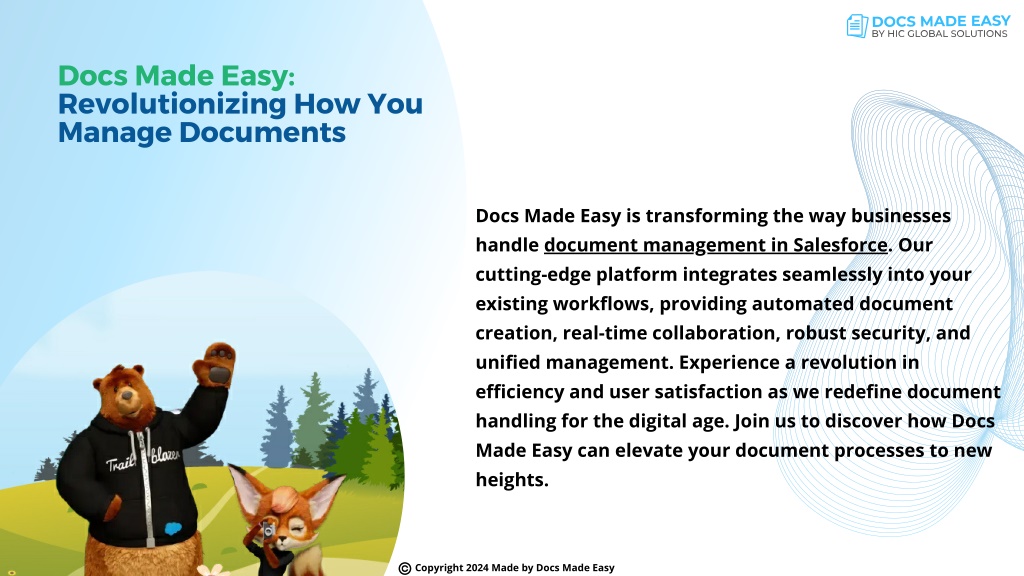 DOCS MADE EASY
BY HIC GLOBAL SOLUTIONS

Docs Made Easy:
Revolutionizing How You Manage Documents

Docs Made Easy is transforming the way businesses handle document management in Salesforce. Our cutting-edge platform integrates seamlessly into your existing workflows, providing automated document creation, real-time collaboration, robust security, and unified management. Experience a revolution in efficiency and user satisfaction as we redefine document handling for the digital age. Join us to discover how Docs Made Easy can elevate your document processes to new heights.

Trail Blazer

© Copyright 2024 Made by Docs Made Easy